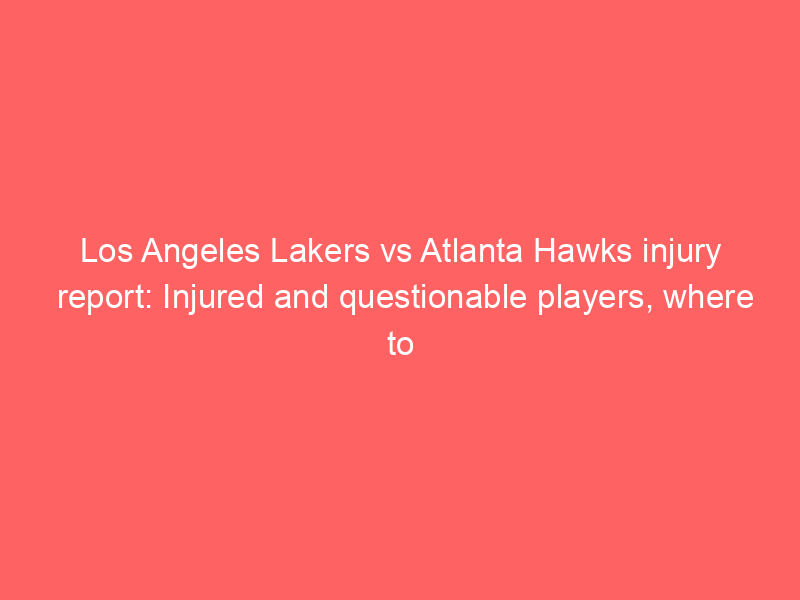 Los Angeles Lakers vs Atlanta Hawks injury report: Injured and questionable players, where to